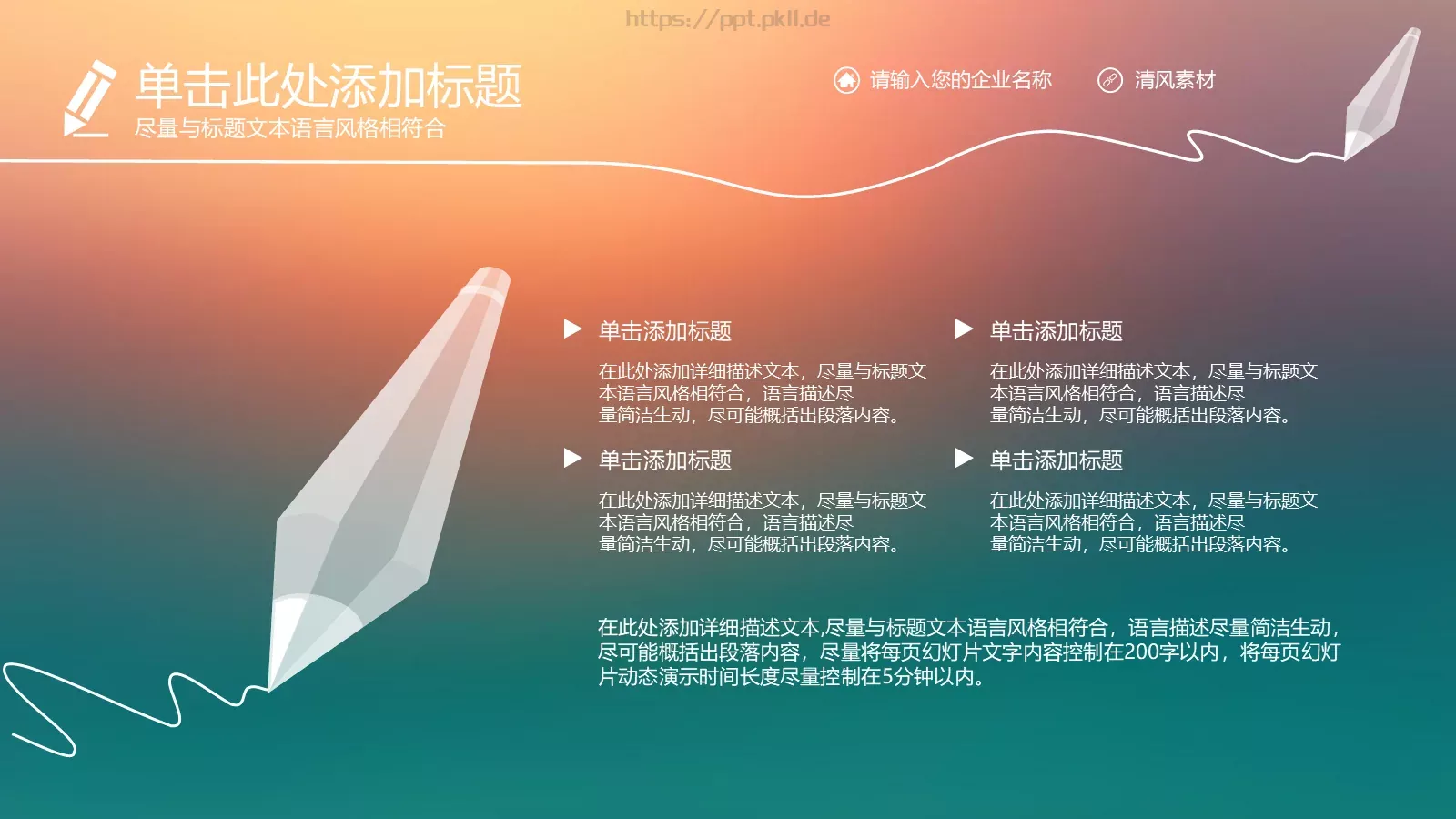 https://ppt.pkll.de

单击此处添加标题
尽量与标题文本语言风格相符合

请输入您的企业名称　清风素材

单击添加标题
在此处添加详细描述文本，尽量与标题文本语言风格相符合，语言描述尽量简洁生动，尽可能概括出段落内容。

单击添加标题
在此处添加详细描述文本，尽量与标题文本语言风格相符合，语言描述尽量简洁生动，尽可能概括出段落内容。

单击添加标题
在此处添加详细描述文本，尽量与标题文本语言风格相符合，语言描述尽量简洁生动，尽可能概括出段落内容。

单击添加标题
在此处添加详细描述文本，尽量与标题文本语言风格相符合，语言描述尽量简洁生动，尽可能概括出段落内容。

在此处添加详细描述文本,尽量与标题文本语言风格相符合，语言描述尽量简洁生动，尽可能概括出段落内容，尽量将每页幻灯片文字内容控制在200字以内，将每页幻灯片动态演示时间长度尽量控制在5分钟以内。